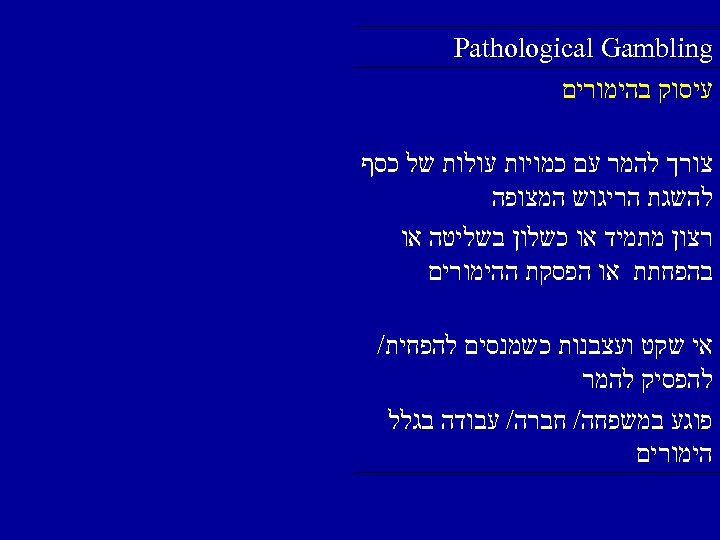 Pathological Gambling

עיסוק בהימורים

צורך להמר עם כמויות עולות של כסף להשגת הריגוש המצופה

רצון מתמיד או כשלון בשליטה או בהפחתת או הפסקת ההימורים

אי שקט ועצבנות כשמנסים להפחית/ להפסיק להמר

פוגע במשפחה/ חברה/ עבודה בגלל הימורים